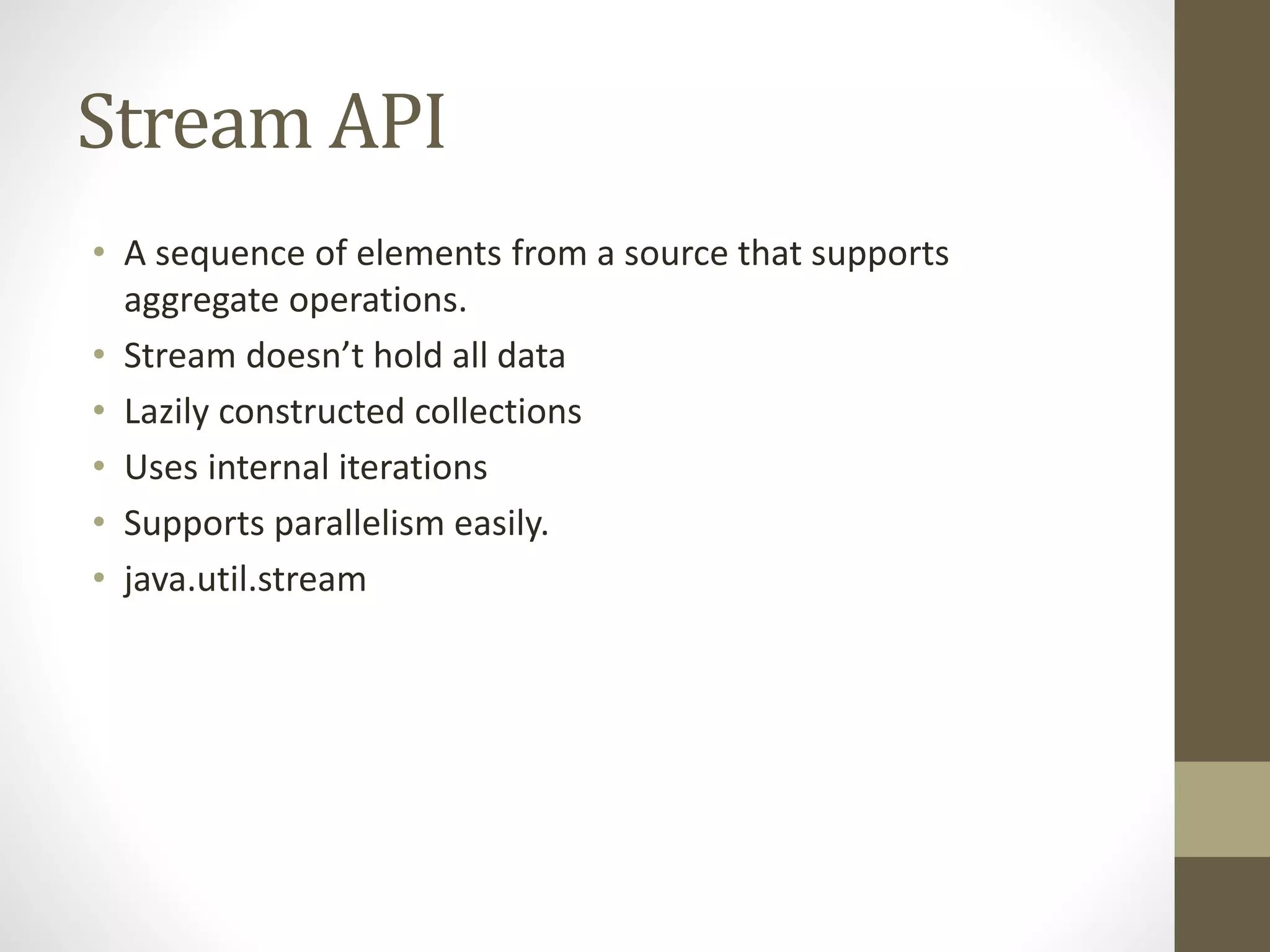 Stream API

• A sequence of elements from a source that supports aggregate operations.
• Stream doesn’t hold all data
• Lazily constructed collections
• Uses internal iterations
• Supports parallelism easily.
• java.util.stream